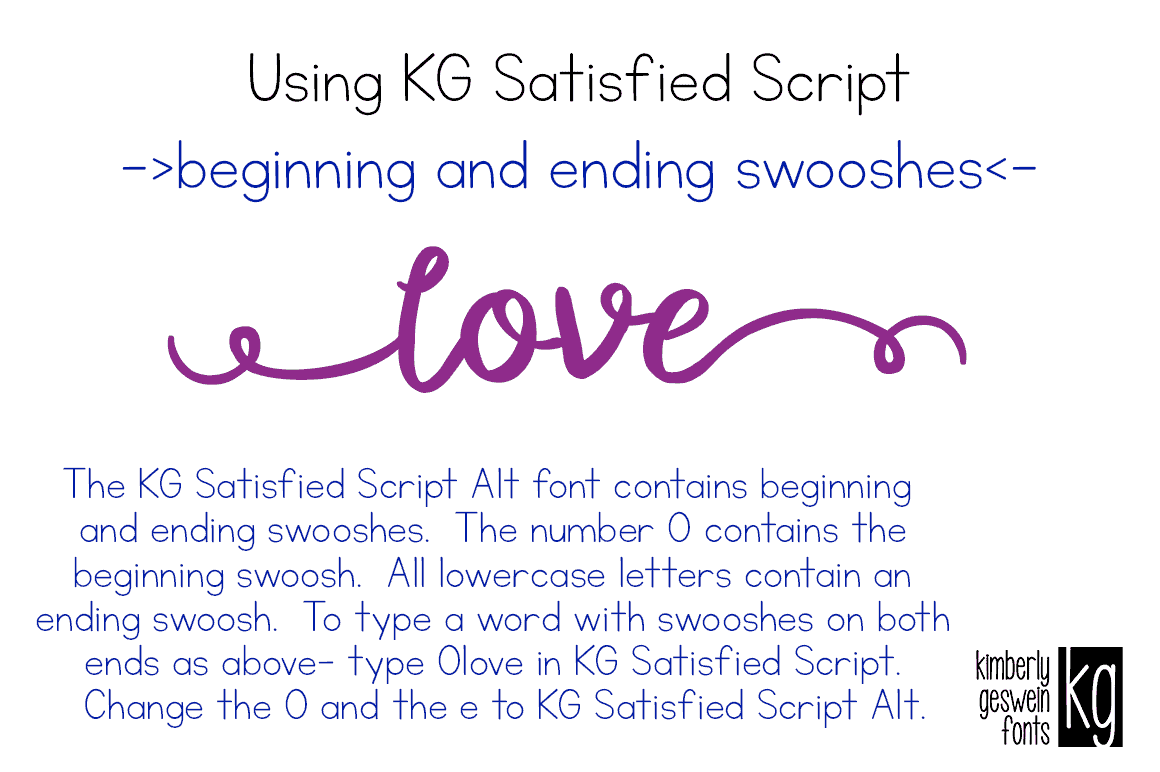 Using KG Satisfied Script
->beginning and ending swooshes<-

love

The KG Satisfied Script Alt font contains beginning and ending swooshes. The number 0 contains the beginning swoosh. All lowercase letters contain an ending swoosh. To type a word with swooshes on both ends as above- type 0love in KG Satisfied Script. Change the 0 and the e to KG Satisfied Script Alt.

kimberly geswein fonts KG